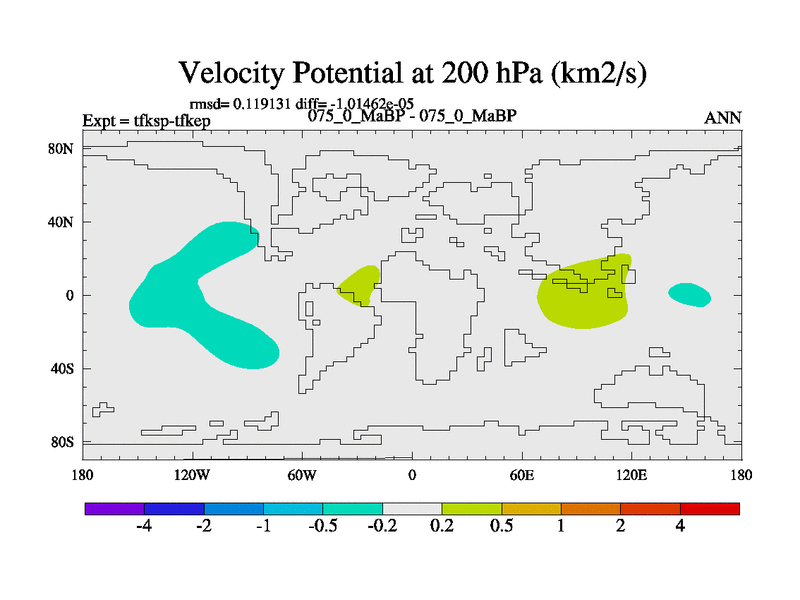 Velocity Potential at 200 hPa (km2/s)

rmsd= 0.119131 diff= -1.01462e-05

Expt = tfksp-tfkep

075_0_MaBP - 075_0_MaBP

ANN

80N
40N
0
40S
80S

180 120W 60W 0 60E 120E 180

-4 -2 -1 -0.5 -0.2 0.2 0.5 1 2 4